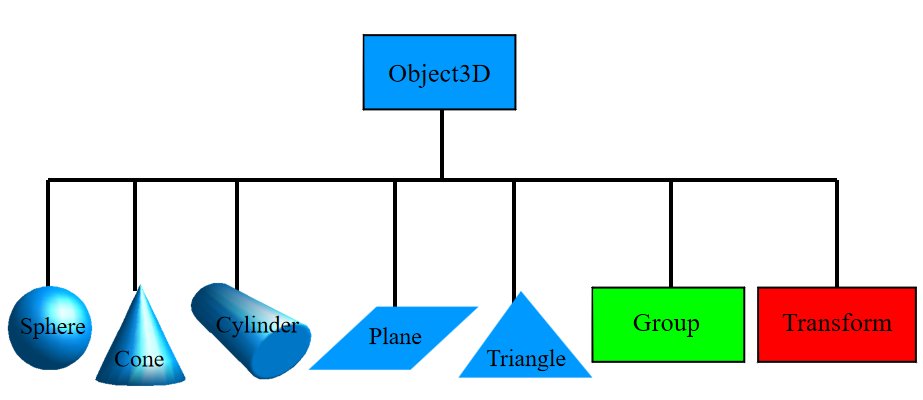 Object3D

Sphere

Cone

Cylinder

Plane

Triangle

Group

Transform